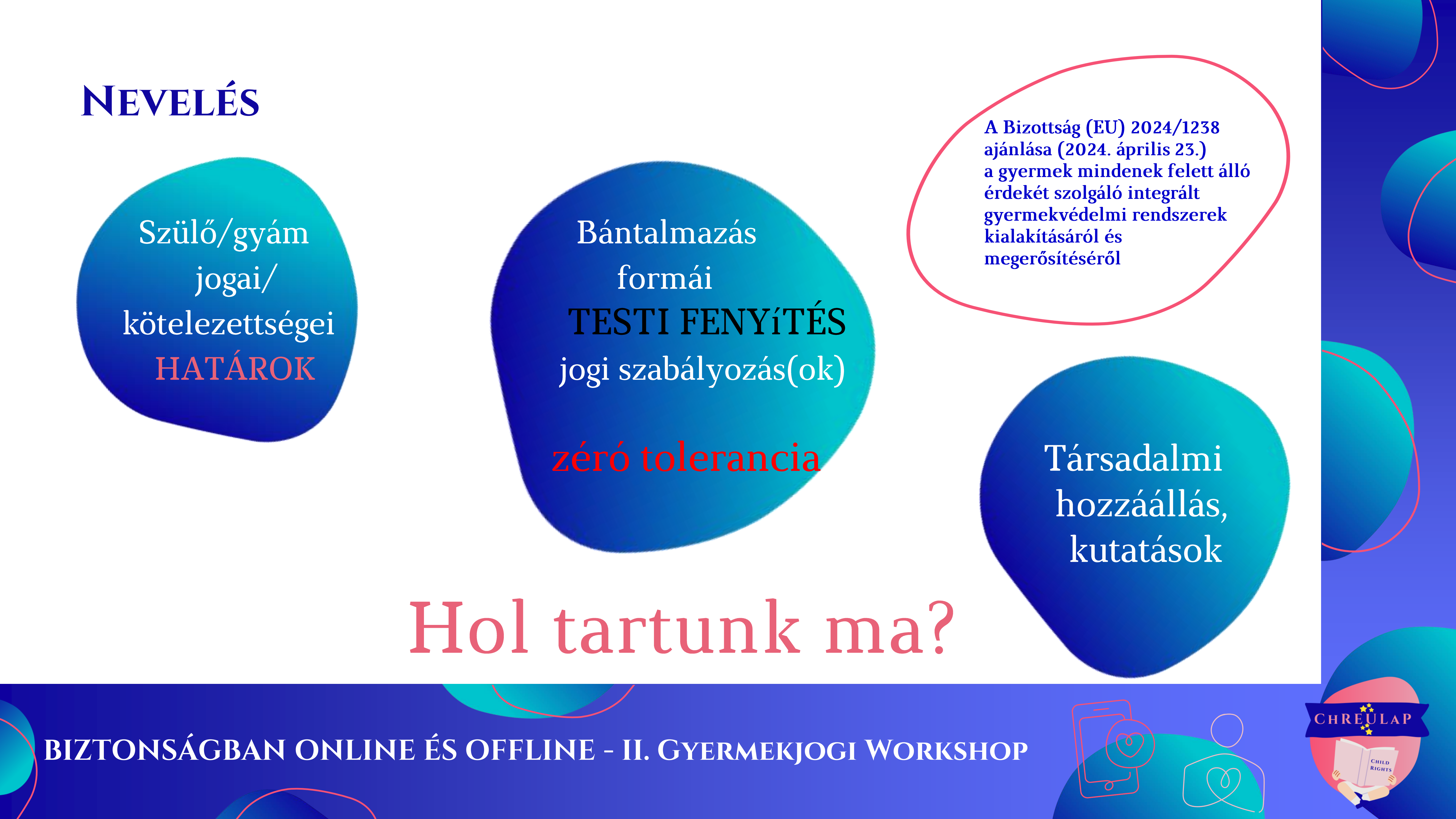 NEVELÉS

Szülő/gyám jogai/ kötelezettségei HATÁROK

Bántalmazás formái
TESTI FENYíTÉS
jogi szabályozás(ok)

zéró tolerancia

A Bizottság (EU) 2024/1238 ajánlása (2024. április 23.) a gyermek mindenek felett álló érdekét szolgáló integrált gyermekvédelmi rendszerek kialakításáról és megerősítéséről

Társadalmi hozzáállás, kutatások

Hol tartunk ma?

BIZTONSÁGBAN ONLINE ÉS OFFLINE - II. GYERMEKJOGI WORKSHOP

CHREULAP
CHILD RIGHTS